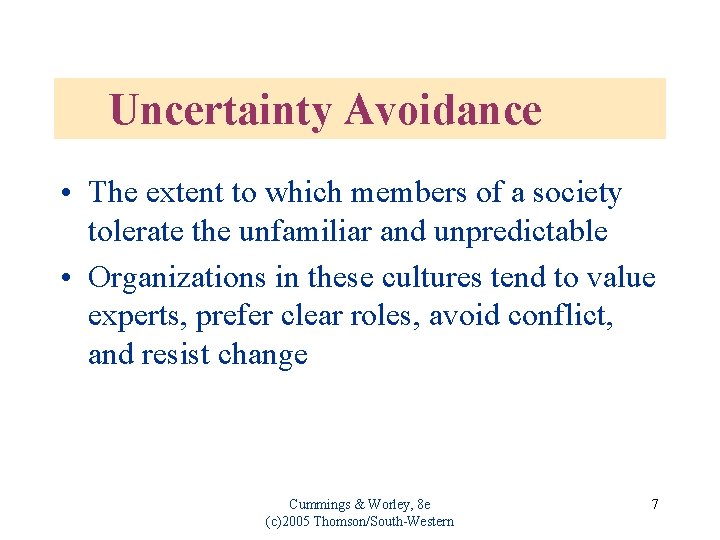 Uncertainty Avoidance

• The extent to which members of a society tolerate the unfamiliar and unpredictable

• Organizations in these cultures tend to value experts, prefer clear roles, avoid conflict, and resist change

Cummings & Worley, 8e
(c)2005 Thomson/South-Western

7